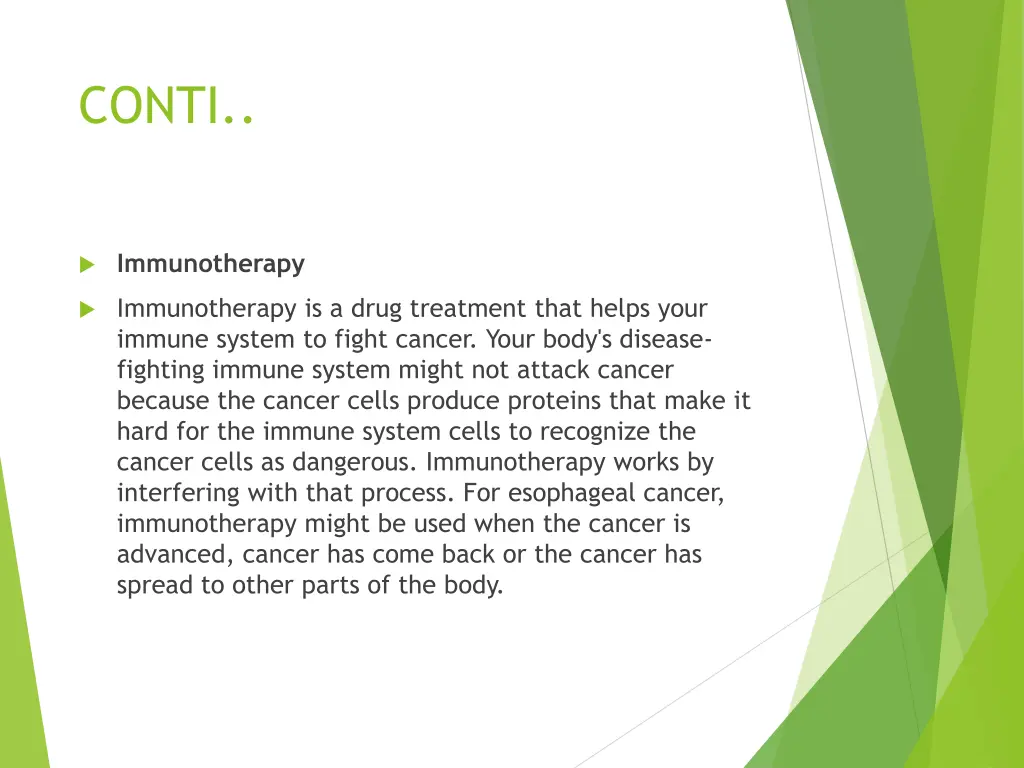 CONTI..

Immunotherapy

Immunotherapy is a drug treatment that helps your immune system to fight cancer. Your body's disease-fighting immune system might not attack cancer because the cancer cells produce proteins that make it hard for the immune system cells to recognize the cancer cells as dangerous. Immunotherapy works by interfering with that process. For esophageal cancer, immunotherapy might be used when the cancer is advanced, cancer has come back or the cancer has spread to other parts of the body.